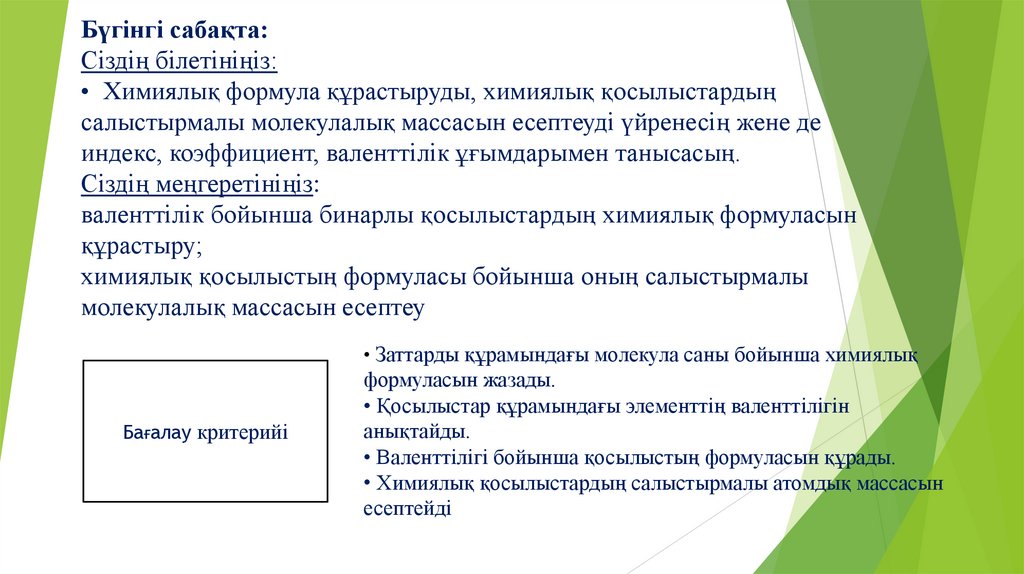 Бүгінгі сабақта:
Сіздің білетініңіз:
• Химиялық формула құрастыруды, химиялық қосылыстардың салыстырмалы молекулалық массасын есептеуді үйренесің жене де индекс, коэффициент, валенттілік ұғымдарымен танысасың.
Сіздің меңгеретініңіз:
валенттілік бойынша бинарлы қосылыстардың химиялық формуласын құрастыру;
химиялық қосылыстың формуласы бойынша оның салыстырмалы молекулалық массасын есептеу

Бағалау критерийі

• Заттарды құрамындағы молекула саны бойынша химиялық формуласын жазады.
• Қосылыстар құрамындағы элементтің валенттілігін анықтайды.
• Валенттілігі бойынша қосылыстың формуласын құрады.
• Химиялық қосылыстардың салыстырмалы атомдық массасын есептейді